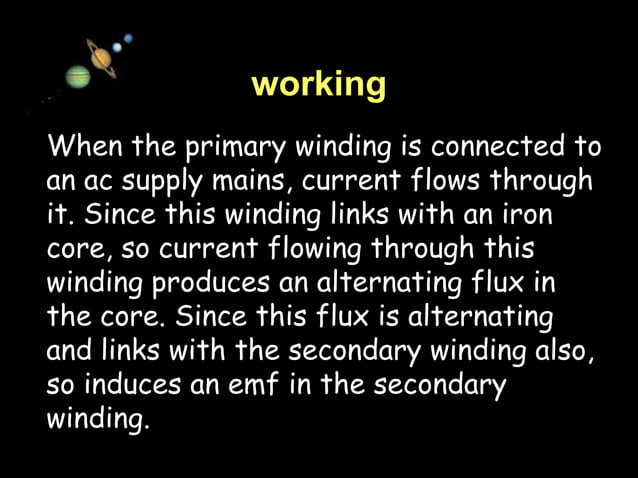 working

When the primary winding is connected to an ac supply mains, current flows through it. Since this winding links with an iron core, so current flowing through this winding produces an alternating flux in the core. Since this flux is alternating and links with the secondary winding also, so induces an emf in the secondary winding.